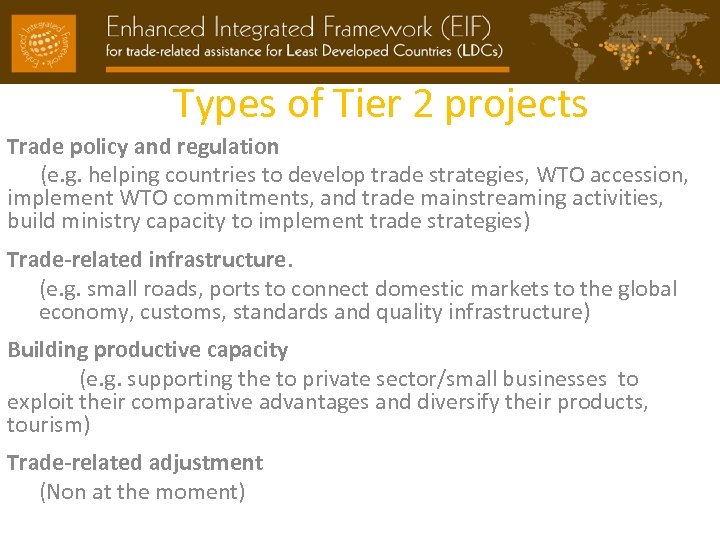 Enhanced Integrated Framework

Enhanced Integrated Framework (EIF)
for trade-related assistance for Least Developed Countries (LDCs)

Types of Tier 2 projects

Trade policy and regulation
(e.g. helping countries to develop trade strategies, WTO accession, implement WTO commitments, and trade mainstreaming activities, build ministry capacity to implement trade strategies)

Trade-related infrastructure.
(e.g. small roads, ports to connect domestic markets to the global economy, customs, standards and quality infrastructure)

Building productive capacity
(e.g. supporting the to private sector/small businesses to exploit their comparative advantages and diversify their products, tourism)

Trade-related adjustment
(Non at the moment)